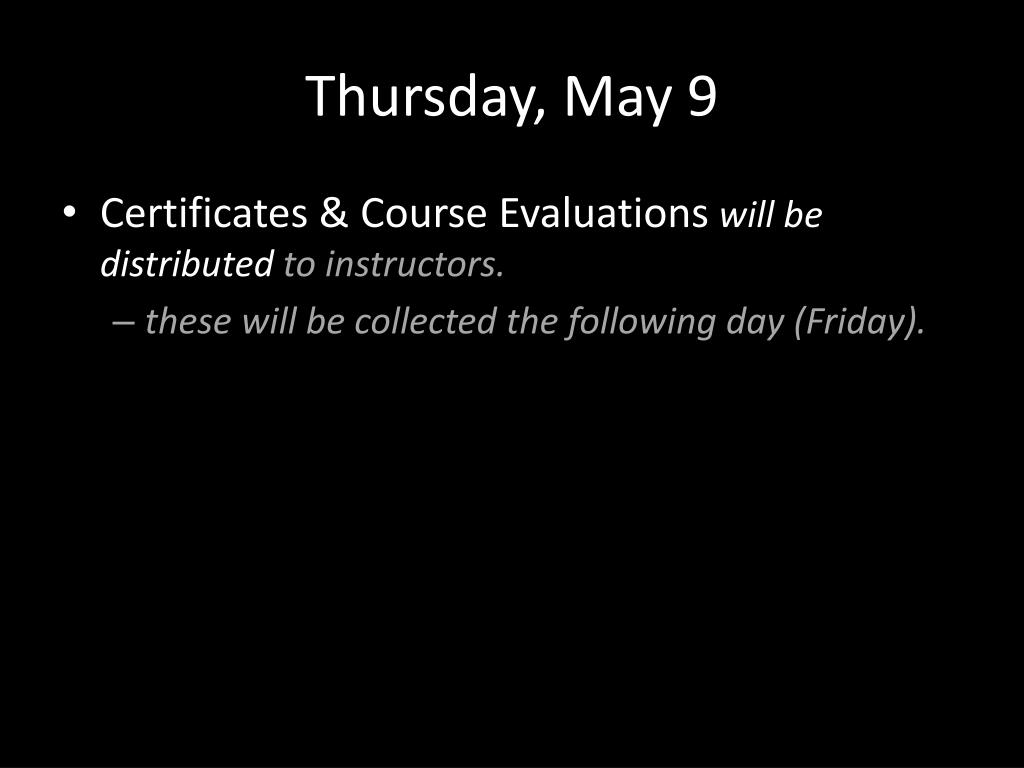 Thursday, May 9

• Certificates & Course Evaluations will be distributed to instructors.
– these will be collected the following day (Friday).